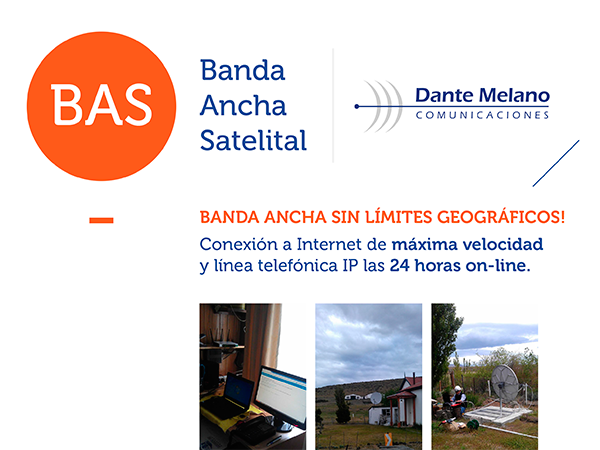 BAS

Banda Ancha Satelital

Dante Melano
COMUNICACIONES

BANDA ANCHA SIN LÍMITES GEOGRÁFICOS!

Conexión a Internet de máxima velocidad y línea telefónica IP las 24 horas on-line.